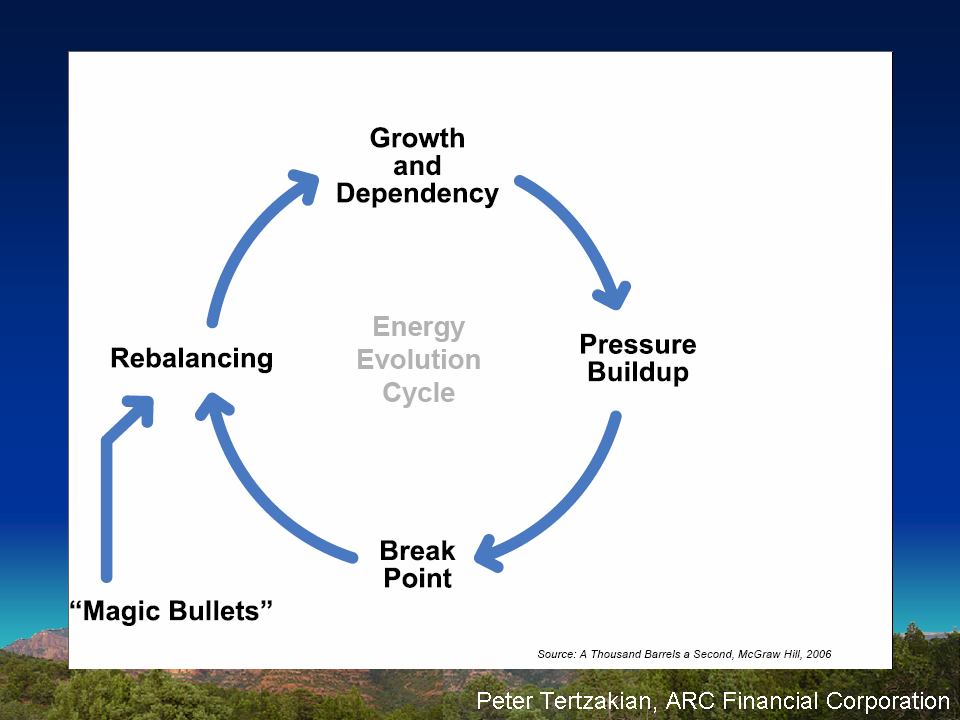 Growth and Dependency

Pressure Buildup

Break Point

Rebalancing

Energy Evolution Cycle

“Magic Bullets”

Source: A Thousand Barrels a Second, McGraw Hill, 2006

Peter Tertzakian, ARC Financial Corporation